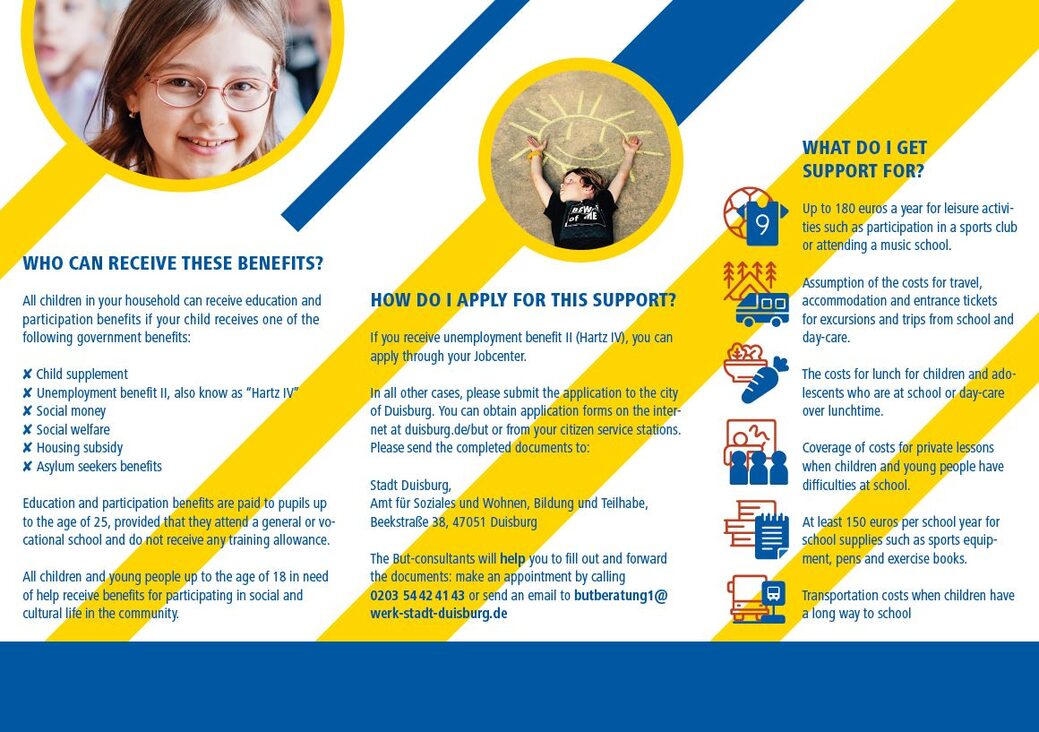 WHO CAN RECEIVE THESE BENEFITS?

All children in your household can receive education and participation benefits if your child receives one of the following government benefits:

✘ Child supplement
✘ Unemployment benefit II, also know as "Hartz IV"
✘ Social money
✘ Social welfare
✘ Housing subsidy
✘ Asylum seekers benefits

Education and participation benefits are paid to pupils up to the age of 25, provided that they attend a general or vocational school and do not receive any training allowance.

All children and young people up to the age of 18 in need of help receive benefits for participating in social and cultural life in the community.

HOW DO I APPLY FOR THIS SUPPORT?

If you receive unemployment benefit II (Hartz IV), you can apply through your Jobcenter.

In all other cases, please submit the application to the city of Duisburg. You can obtain application forms on the internet at duisburg.de/but or from your citizen service stations. Please send the completed documents to:

Stadt Duisburg,
Amt für Soziales und Wohnen, Bildung und Teilhabe,
Beekstraße 38, 47051 Duisburg

The But-consultants will help you to fill out and forward the documents: make an appointment by calling 0203 54 42 41 43 or send an email to butberatung1@werk-stadt-duisburg.de

WHAT DO I GET SUPPORT FOR?

9

Up to 180 euros a year for leisure activities such as participation in a sports club or attending a music school.

Assumption of the costs for travel, accommodation and entrance tickets for excursions and trips from school and day-care.

The costs for lunch for children and adolescents who are at school or day-care over lunchtime.

Coverage of costs for private lessons when children and young people have difficulties at school.

At least 150 euros per school year for school supplies such as sports equipment, pens and exercise books.

Transportation costs when children have a long way to school